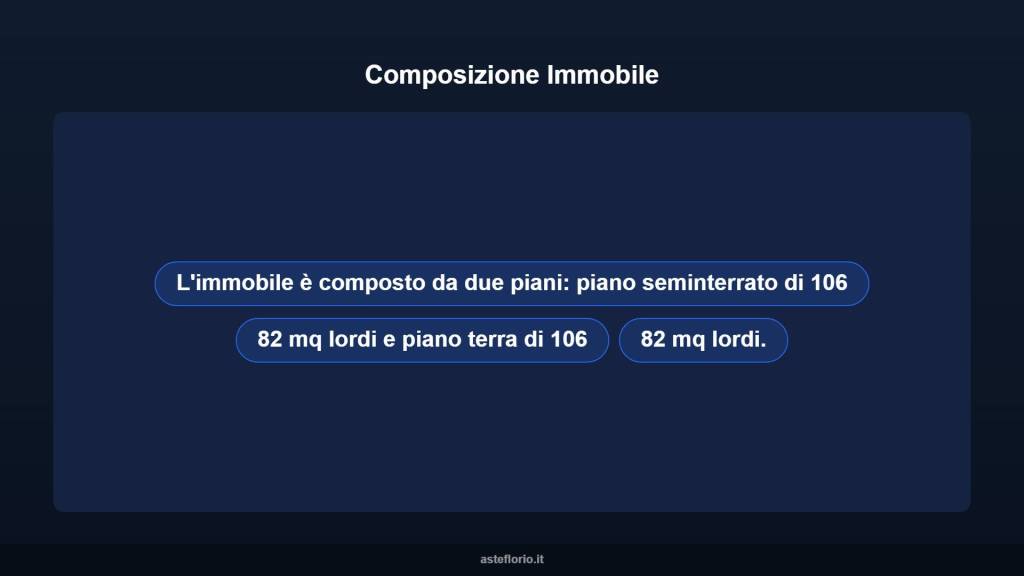 Composizione Immobile

L'immobile è composto da due piani: piano seminterrato di 106

82 mq lordi e piano terra di 106

82 mq lordi.

asteflorio.it